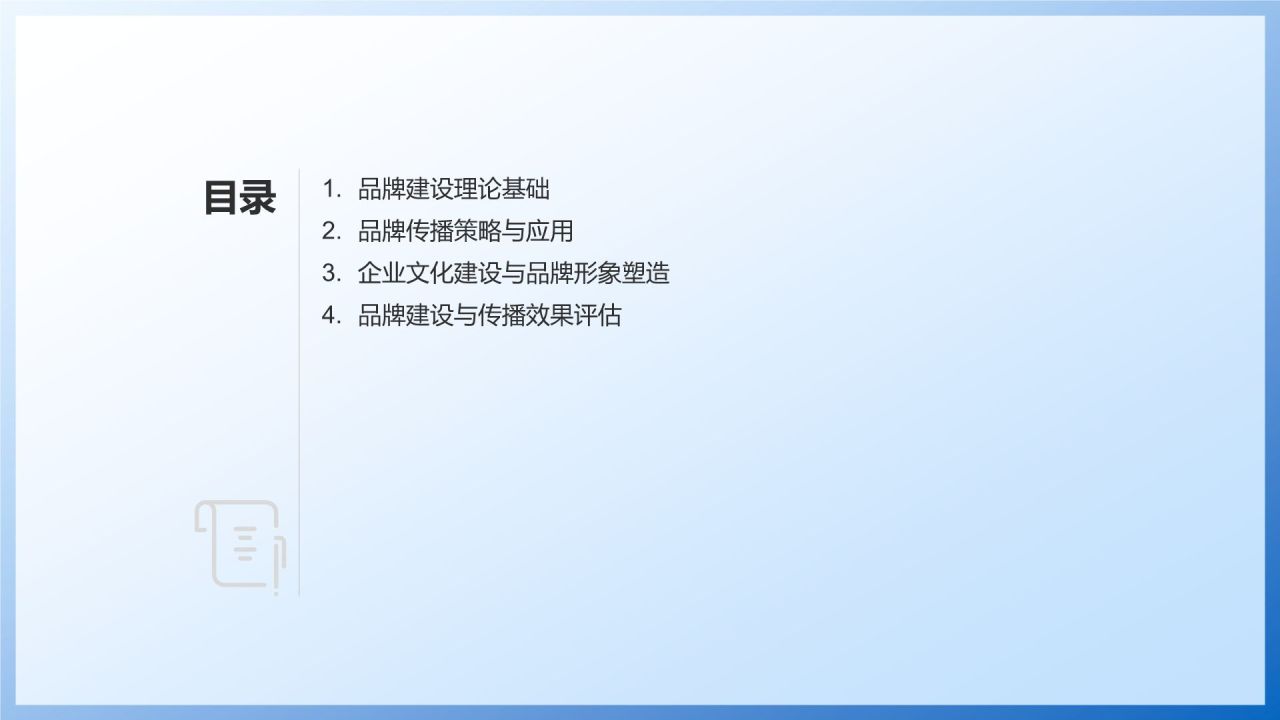 目录

1. 品牌建设理论基础
2. 品牌传播策略与应用
3. 企业文化建设与品牌形象塑造
4. 品牌建设与传播效果评估